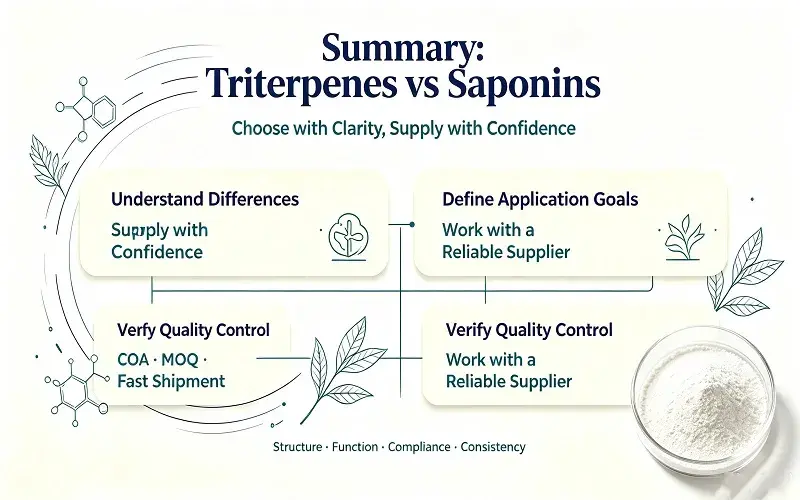 Summary:
Triterpenes vs Saponins

Choose with Clarity, Supply with Confidence

Understand Differences

Supply with Confidence

Define Application Goals

Work with a Reliable Supplier

Verfy Quality Control

COA · MOQ · Fast Shipment

Verify Quality Control

Work with a Reliable Supplier

Structure · Function · Compliance · Consistency